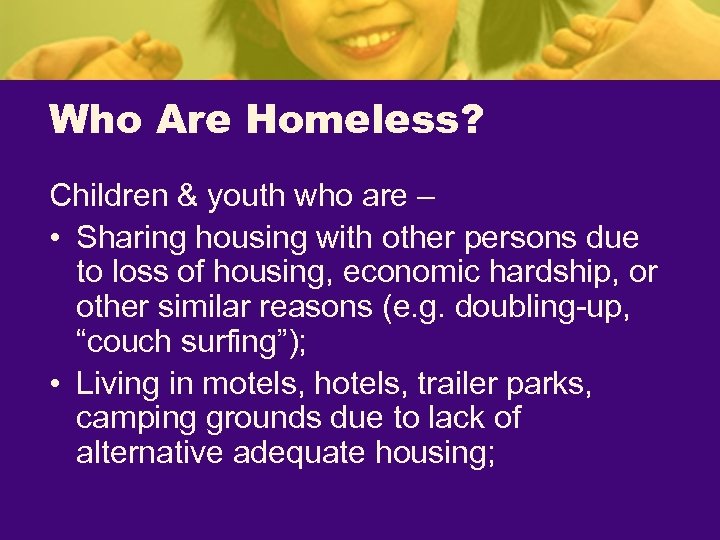 Who Are Homeless?

Children & youth who are –

• Sharing housing with other persons due to loss of housing, economic hardship, or other similar reasons (e.g. doubling-up, “couch surfing”);

• Living in motels, hotels, trailer parks, camping grounds due to lack of alternative adequate housing;